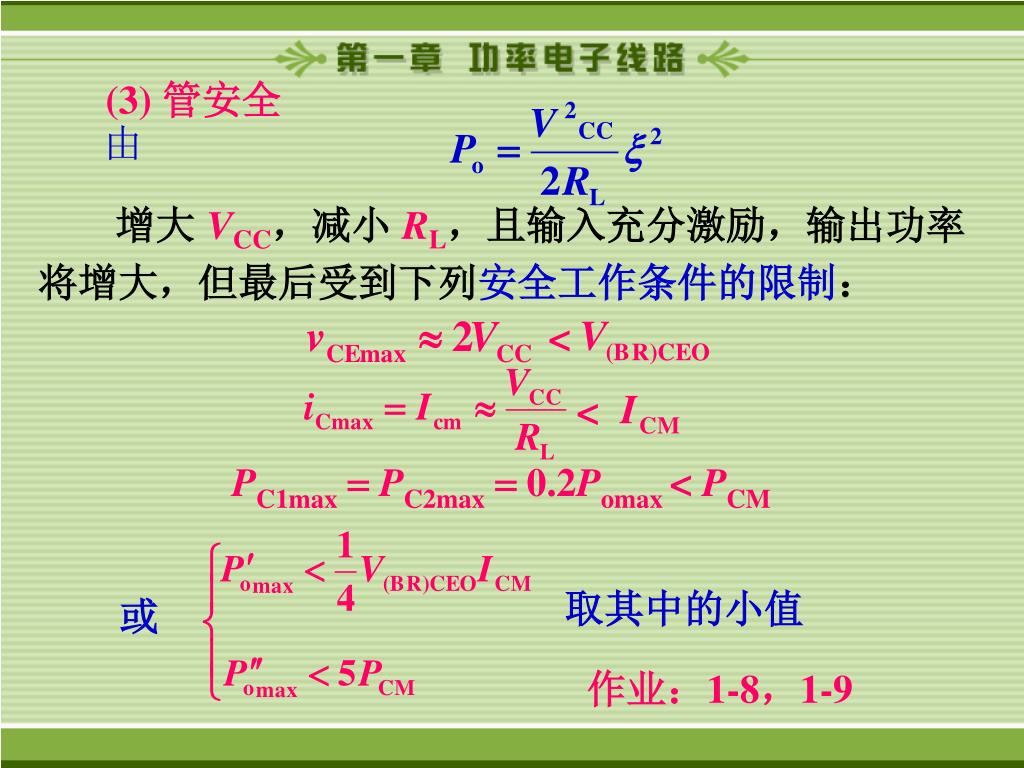 第一章 功率电子线路

(3) 管安全

由 $P_o = \frac{V^2_{CC}}{2R_L}\xi^2$

增大 $V_{CC}$，减小 $R_L$，且输入充分激励，输出功率将增大，但最后受到下列安全工作条件的限制：

$v_{CEmax} \approx 2V_{CC} < V_{(BR)CEO}$

$i_{Cmax} = I_{cm} \approx \frac{V_{CC}}{R_L} < I_{CM}$

$P_{C1max} = P_{C2max} = 0.2P_{omax} < P_{CM}$

或 $\begin{cases} P'_{omax} < \frac{1}{4}V_{(BR)CEO}I_{CM} \\ P''_{omax} < 5P_{CM} \end{cases}$ 取其中的小值

作业：1-8，1-9